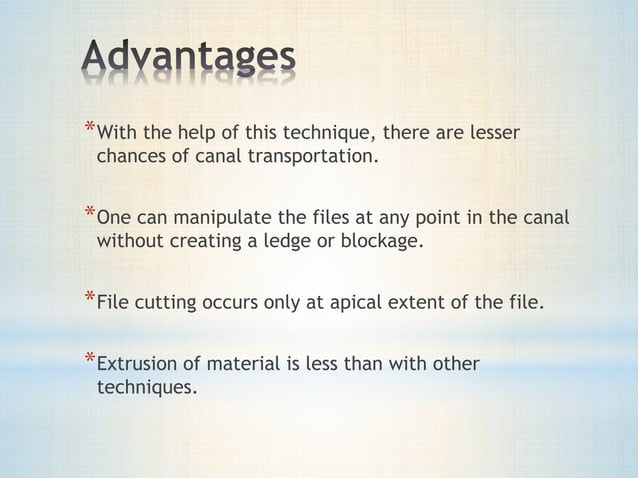 Advantages

*With the help of this technique, there are lesser chances of canal transportation.

*One can manipulate the files at any point in the canal without creating a ledge or blockage.

*File cutting occurs only at apical extent of the file.

*Extrusion of material is less than with other techniques.